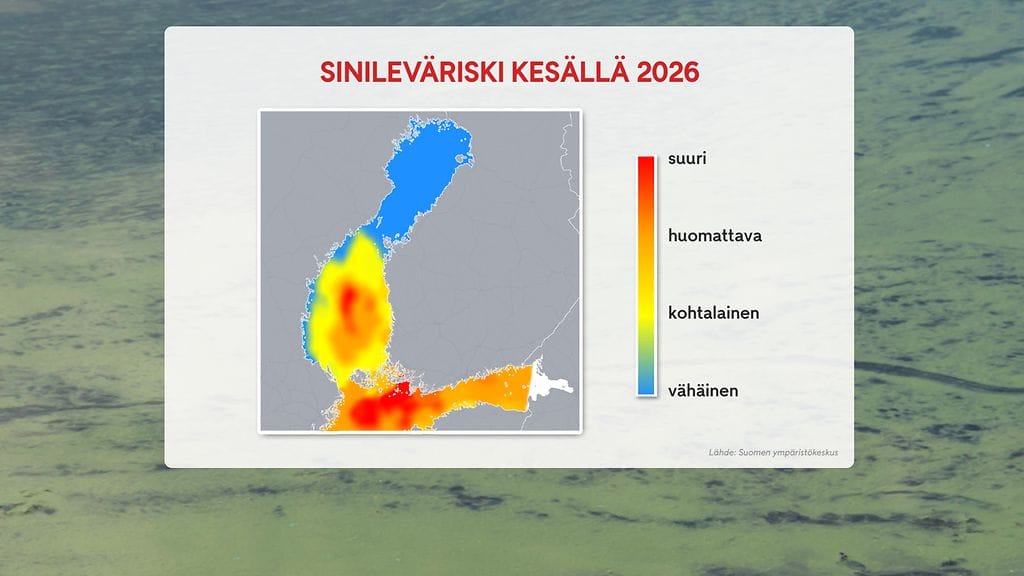 SINILEVÄRISKI KESÄLLÄ 2026

suuri

huomattava

kohtalainen

vähäinen

Lähde: Suomen ympäristökeskus